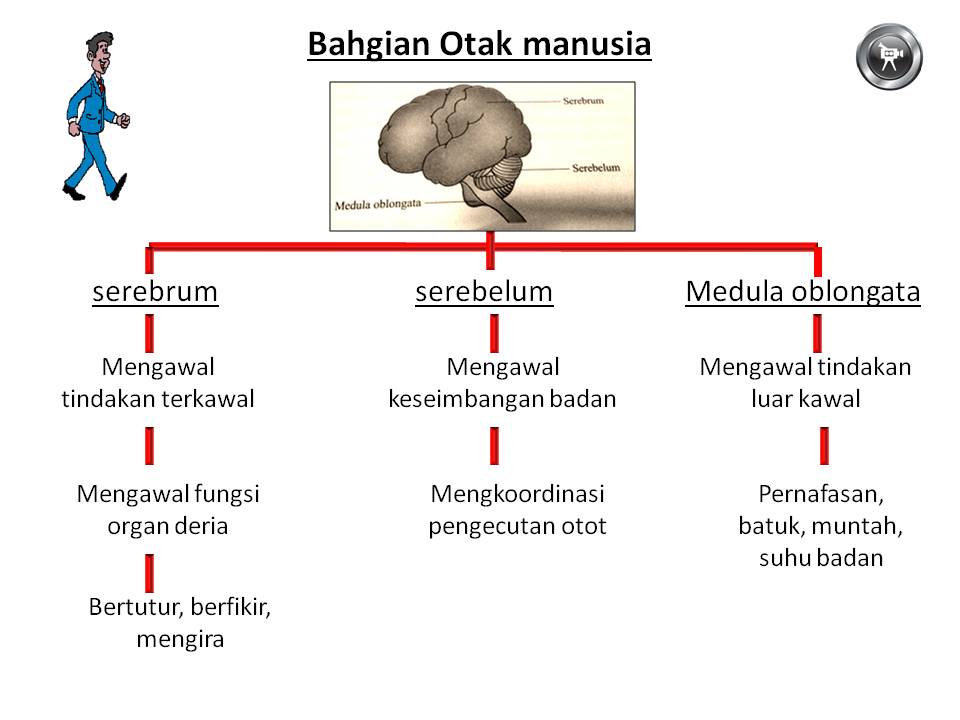 Bahgian Otak manusia

Serebrum
Serebelum
Medula oblongata

serebrum

Mengawal tindakan terkawal

Mengawal fungsi organ deria

Bertutur, berfikir, mengira

serebelum

Mengawal keseimbangan badan

Mengkoordinasi pengecutan otot

Medula oblongata

Mengawal tindakan luar kawal

Pernafasan, batuk, muntah, suhu badan